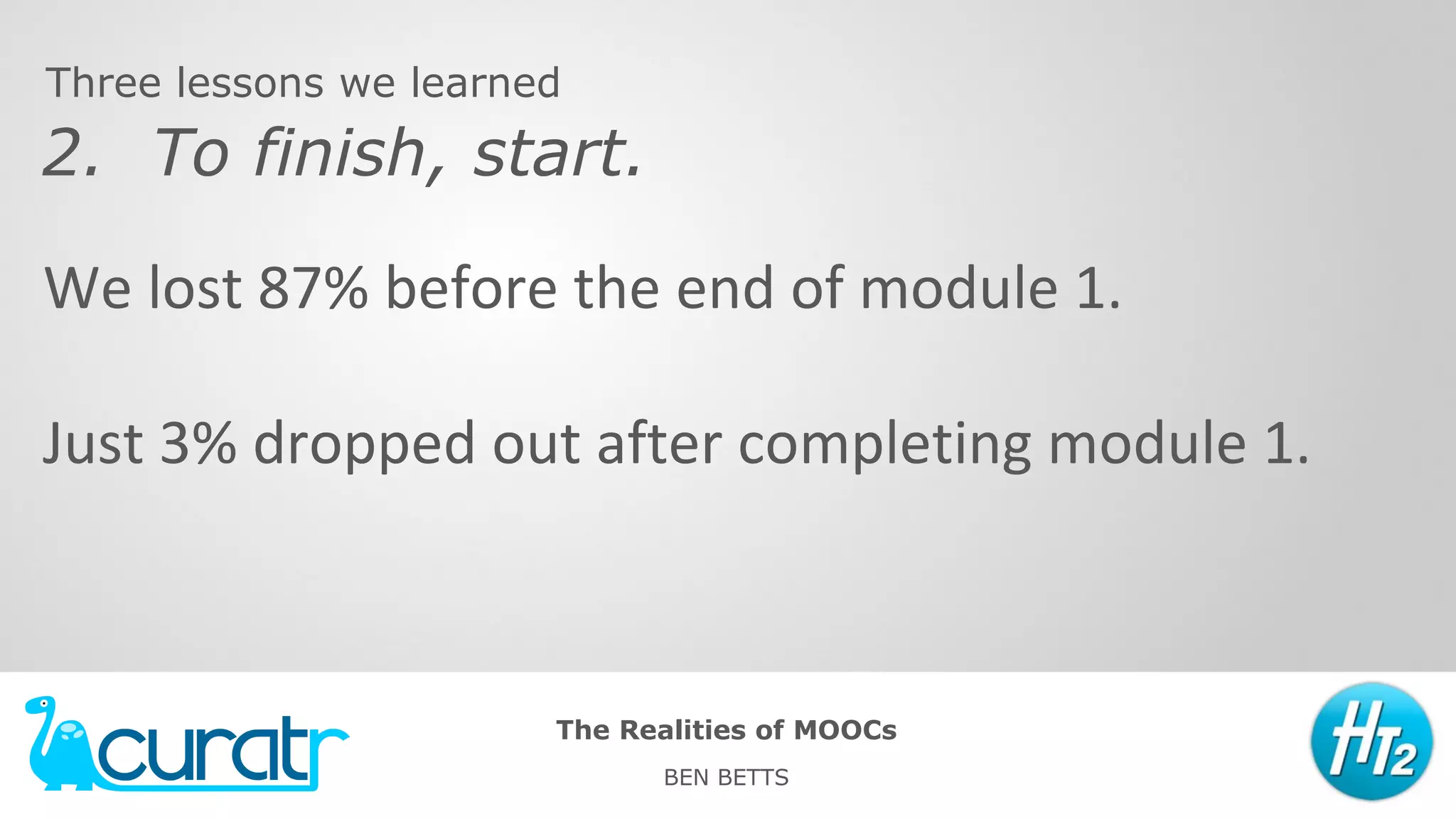 Three lessons we learned

2. To finish, start.

We lost 87% before the end of module 1.

Just 3% dropped out after completing module 1.

curatr

The Realities of MOOCs

BEN BETTS

HT2